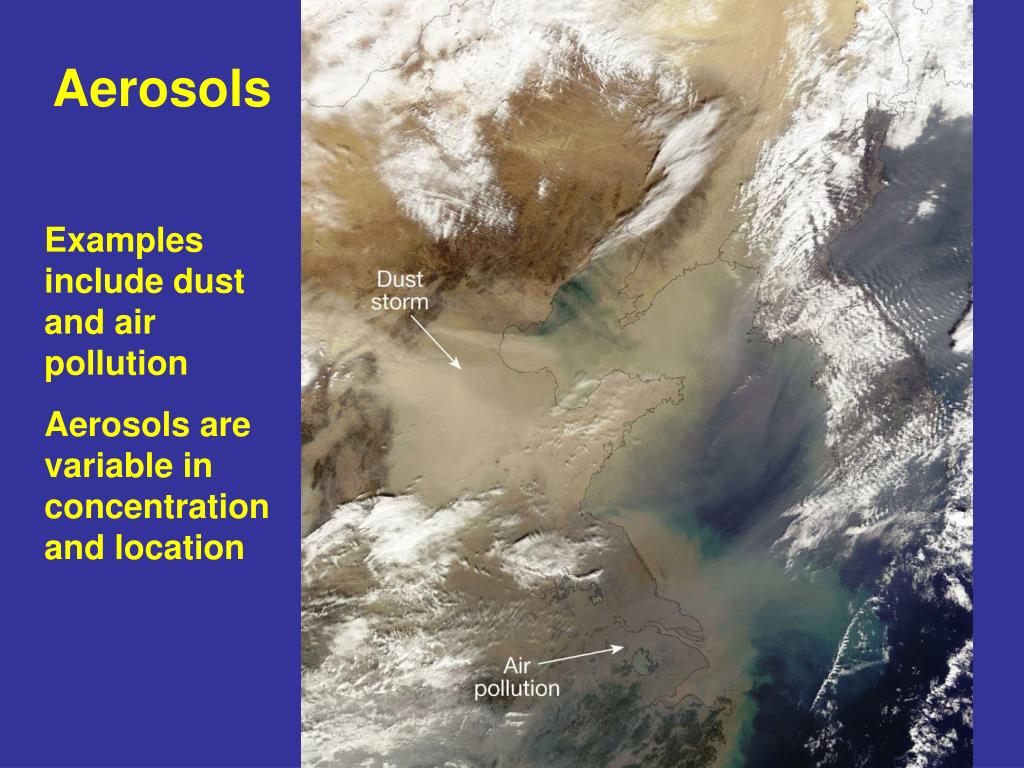 Aerosols

Examples include dust and air pollution

Aerosols are variable in concentration and location

Dust storm

Air pollution